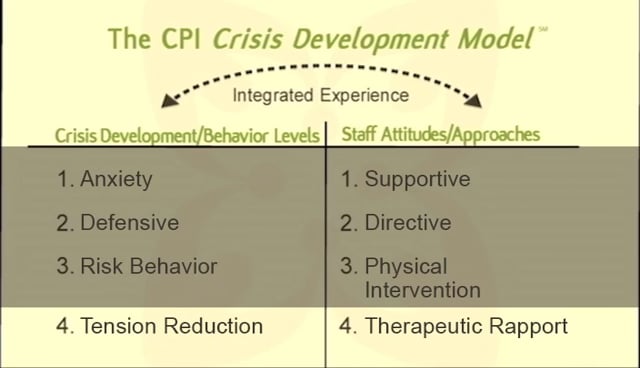 The CPI Crisis Development Model℠

Integrated Experience

| Crisis Development/Behavior Levels | Staff Attitudes/Approaches |
|---|---|
| 1. Anxiety | 1. Supportive |
| 2. Defensive | 2. Directive |
| 3. Risk Behavior | 3. Physical Intervention |
| 4. Tension Reduction | 4. Therapeutic Rapport |